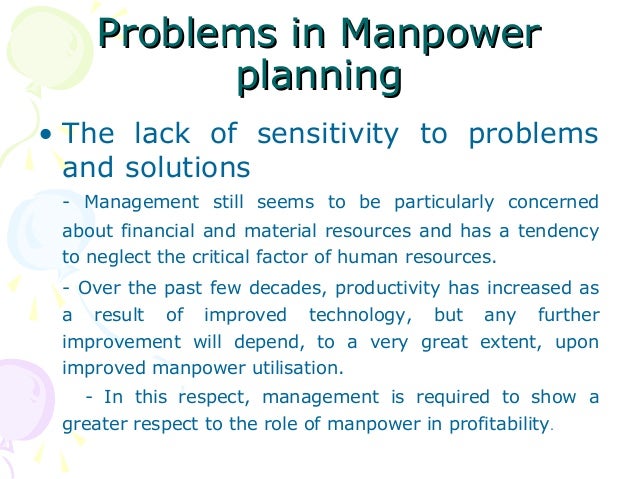 Problems in Manpower planning

• The lack of sensitivity to problems and solutions

- Management still seems to be particularly concerned about financial and material resources and has a tendency to neglect the critical factor of human resources.

- Over the past few decades, productivity has increased as a result of improved technology, but any further improvement will depend, to a very great extent, upon improved manpower utilisation.

- In this respect, management is required to show a greater respect to the role of manpower in profitability.